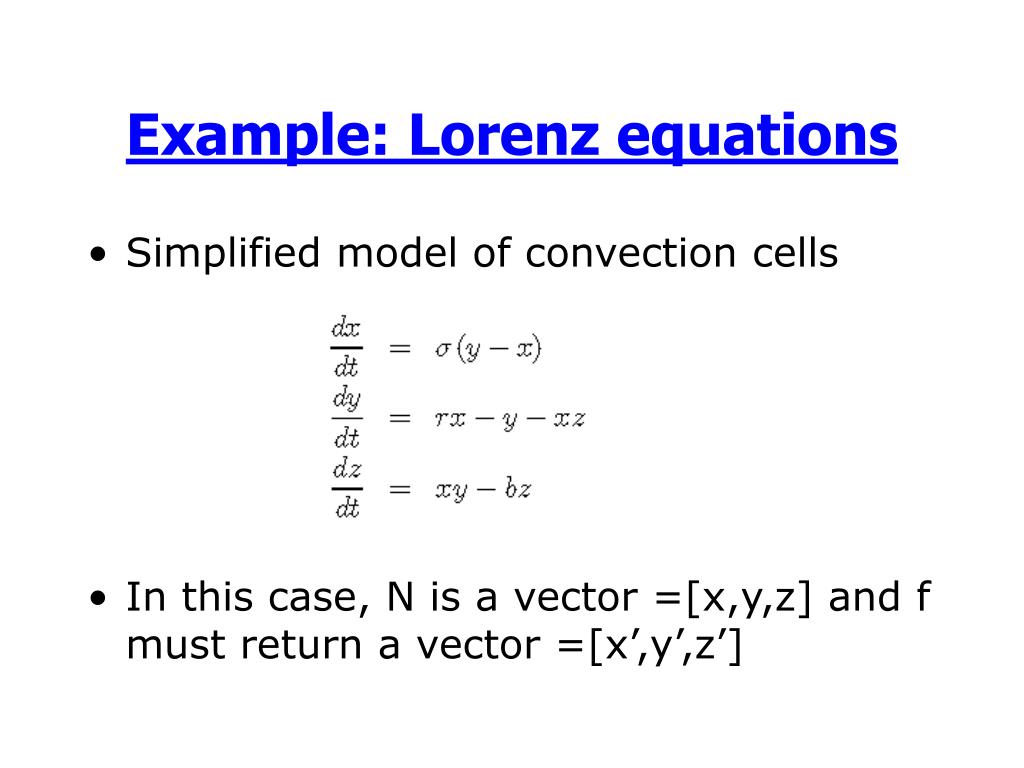 Example: Lorenz equations

• Simplified model of convection cells

$\frac{dx}{dt} = \sigma(y - x)$
$\frac{dy}{dt} = rx - y - xz$
$\frac{dz}{dt} = xy - bz$

• In this case, N is a vector =[x,y,z] and f must return a vector =[x’,y’,z’]